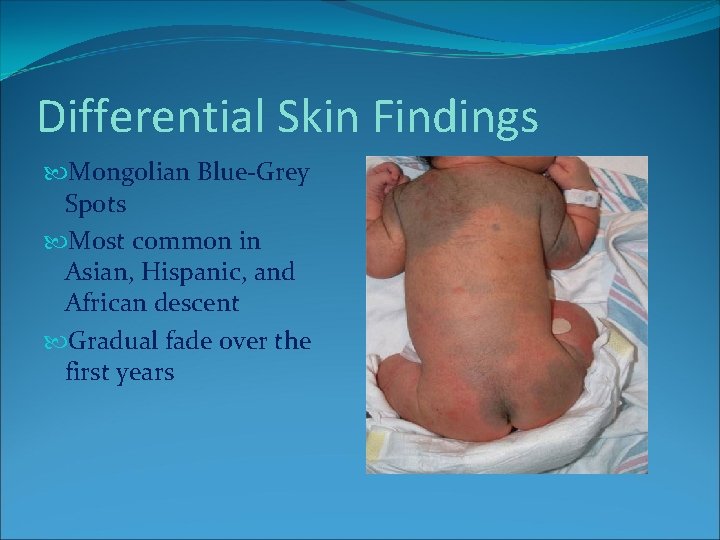 Differential Skin Findings

Mongolian Blue-Grey Spots

Most common in Asian, Hispanic, and African descent

Gradual fade over the first years